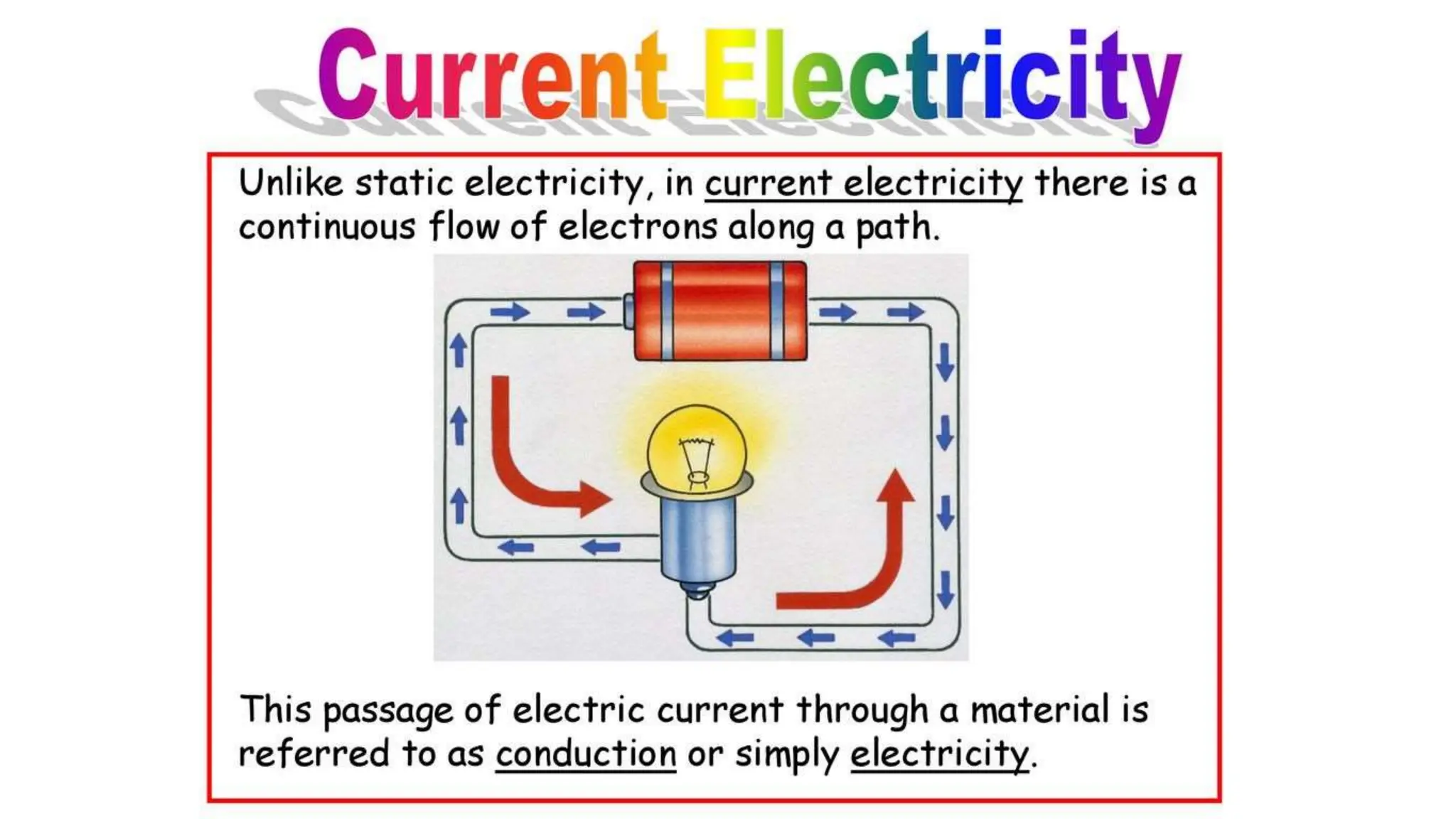 Current Electricity

Unlike static electricity, in current electricity there is a continuous flow of electrons along a path.

This passage of electric current through a material is referred to as conduction or simply electricity.